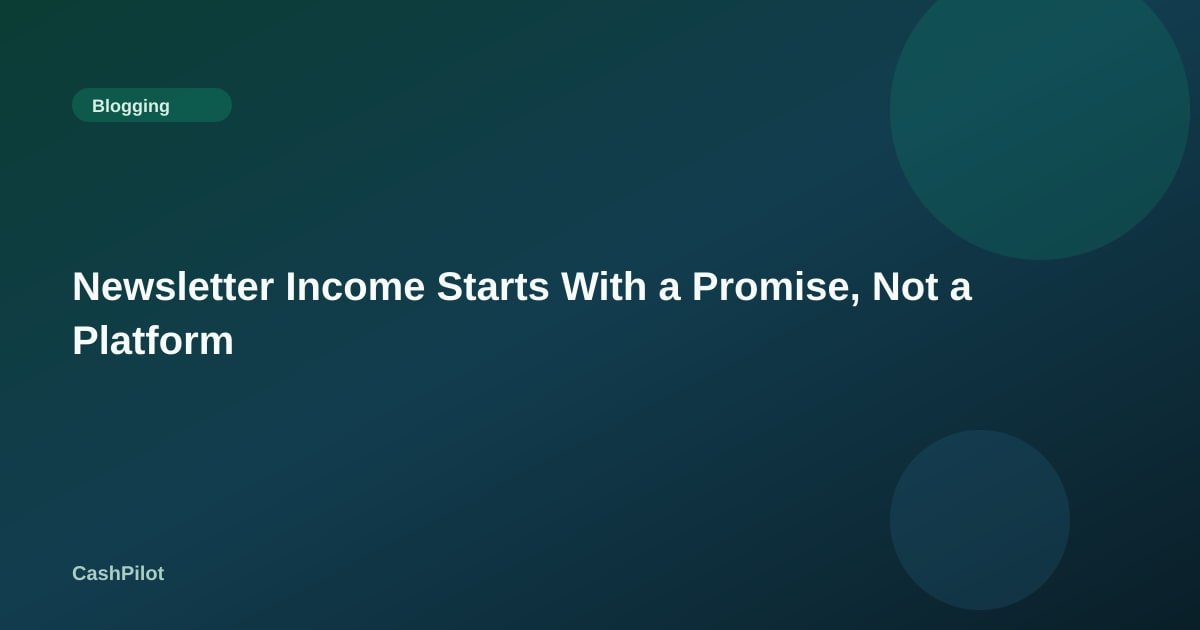 Blogging

Newsletter Income Starts With a Promise, Not a Platform

CashPilot